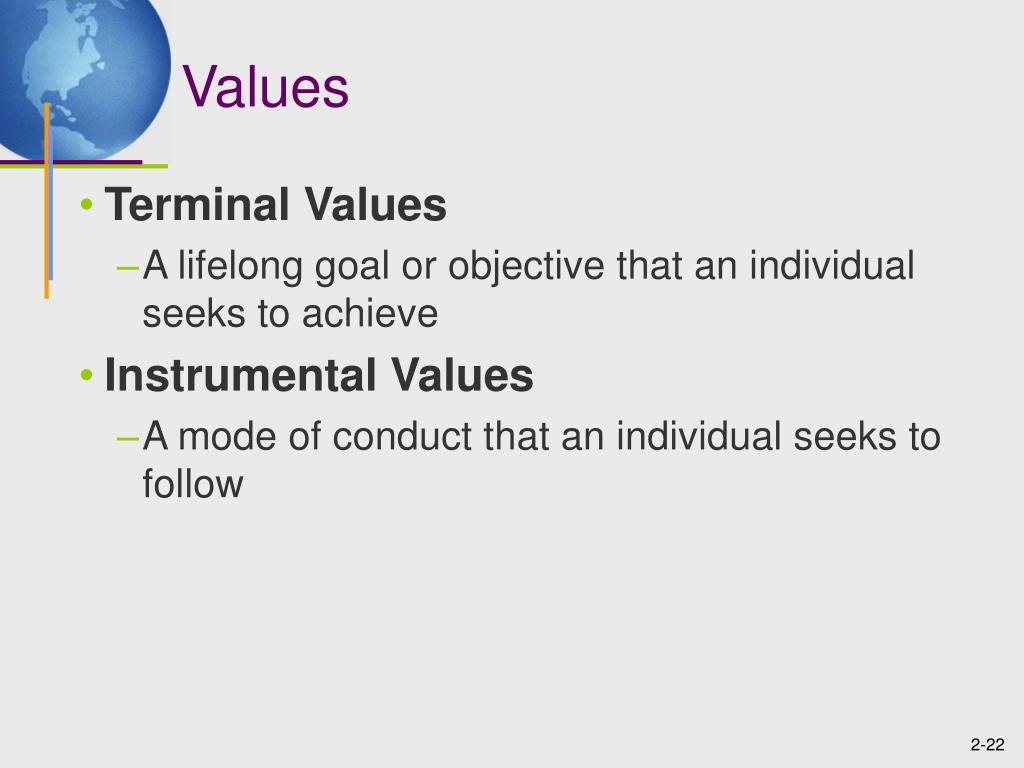 Values

• Terminal Values
– A lifelong goal or objective that an individual seeks to achieve

• Instrumental Values
– A mode of conduct that an individual seeks to follow

2-22